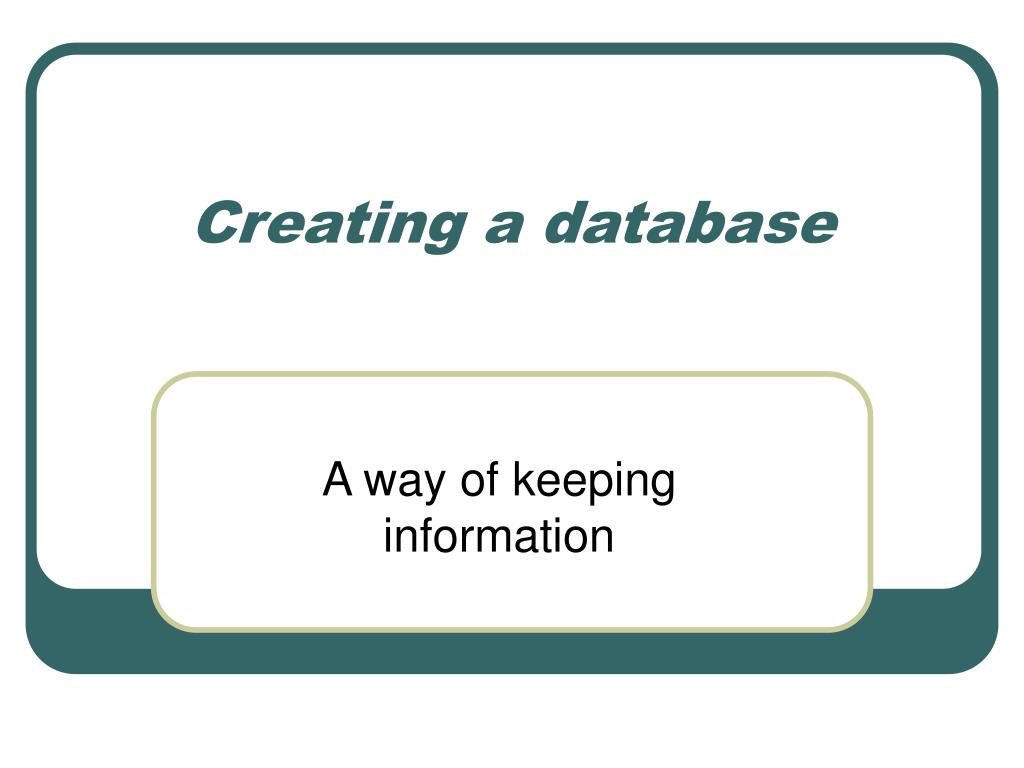 Creating a database

A way of keeping information